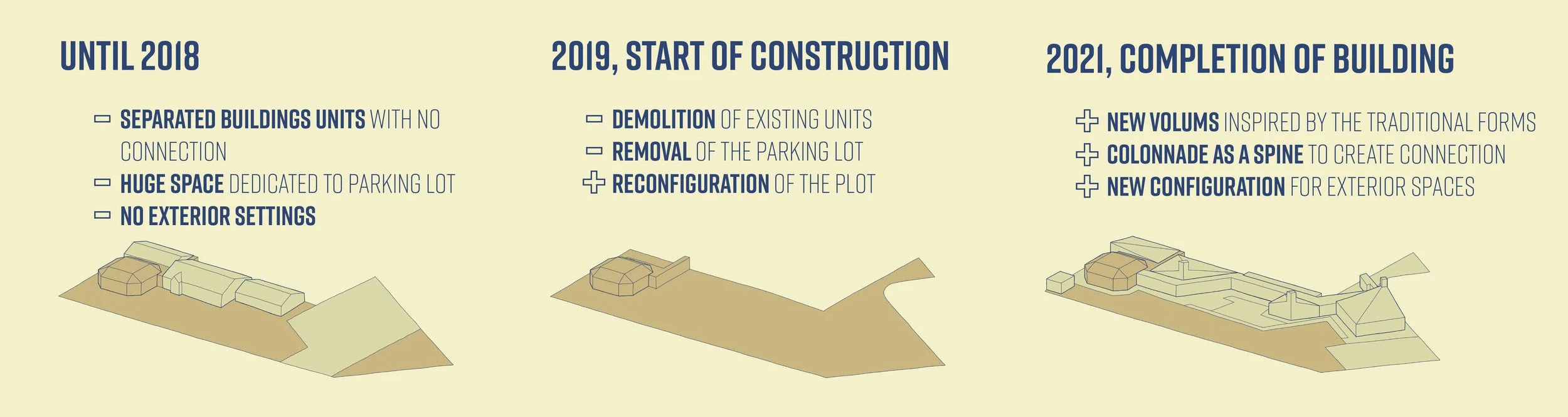 UNTIL 2018

− SEPARATED BUILDINGS UNITS WITH NO CONNECTION
− HUGE SPACE DEDICATED TO PARKING LOT
− NO EXTERIOR SETTINGS

2019, START OF CONSTRUCTION

− DEMOLITION OF EXISTING UNITS
− REMOVAL OF THE PARKING LOT
+ RECONFIGURATION OF THE PLOT

2021, COMPLETION OF BUILDING

+ NEW VOLUMS INSPIRED BY THE TRADITIONAL FORMS
+ COLONNADE AS A SPINE TO CREATE CONNECTION
+ NEW CONFIGURATION FOR EXTERIOR SPACES